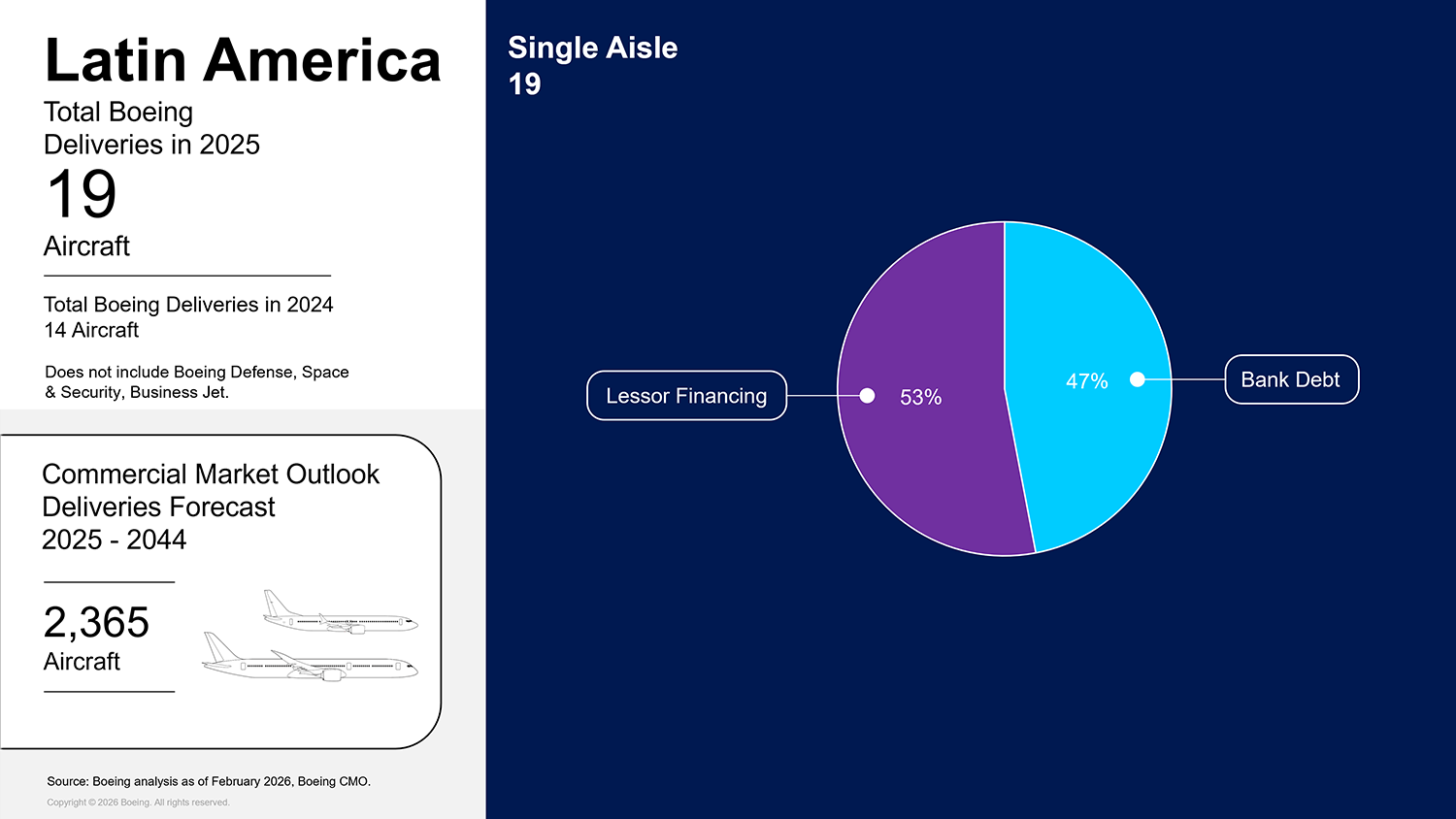 Latin America

Total Boeing Deliveries in 2025

19

Aircraft

Total Boeing Deliveries in 2024
14 Aircraft

Does not include Boeing Defense, Space & Security, Business Jet.

Commercial Market Outlook Deliveries Forecast 2025 - 2044

2,365
Aircraft

Source: Boeing analysis as of February 2026, Boeing CMO.

Copyright © 2026 Boeing. All rights reserved.

Single Aisle
19

Lessor Financing

53%

47%

Bank Debt